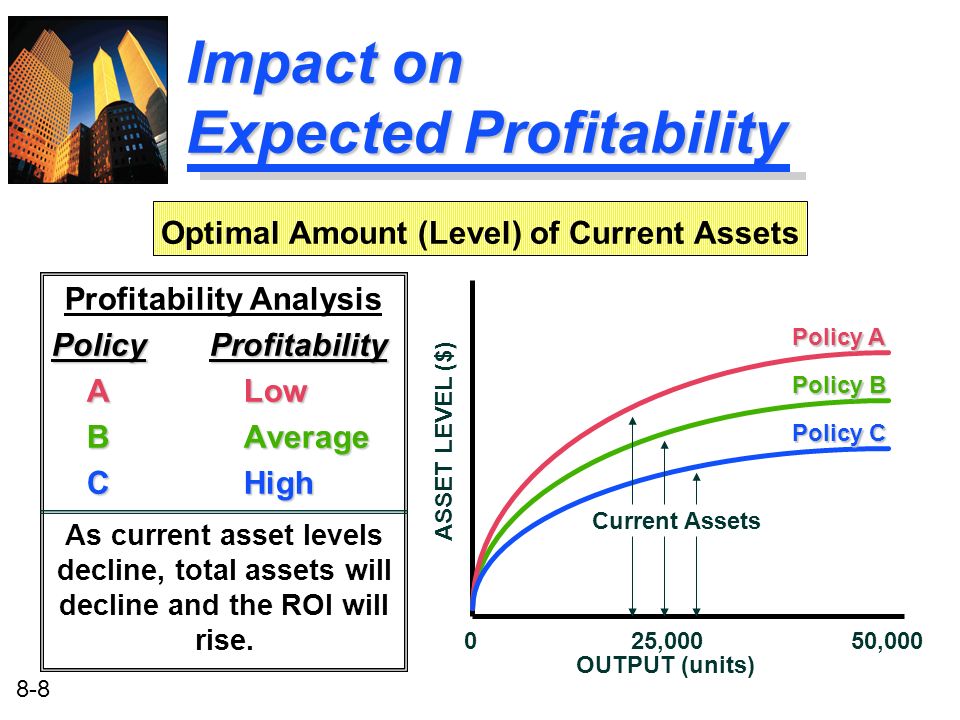 Impact on Expected Profitability

Optimal Amount (Level) of Current Assets

Profitability Analysis

| Policy | Profitability |
|---|---|
| A | Low |
| B | Average |
| C | High |

As current asset levels decline, total assets will decline and the ROI will rise.

ASSET LEVEL ($)

Policy A
Policy B
Policy C

Current Assets

0
25,000
50,000
OUTPUT (units)

8-8